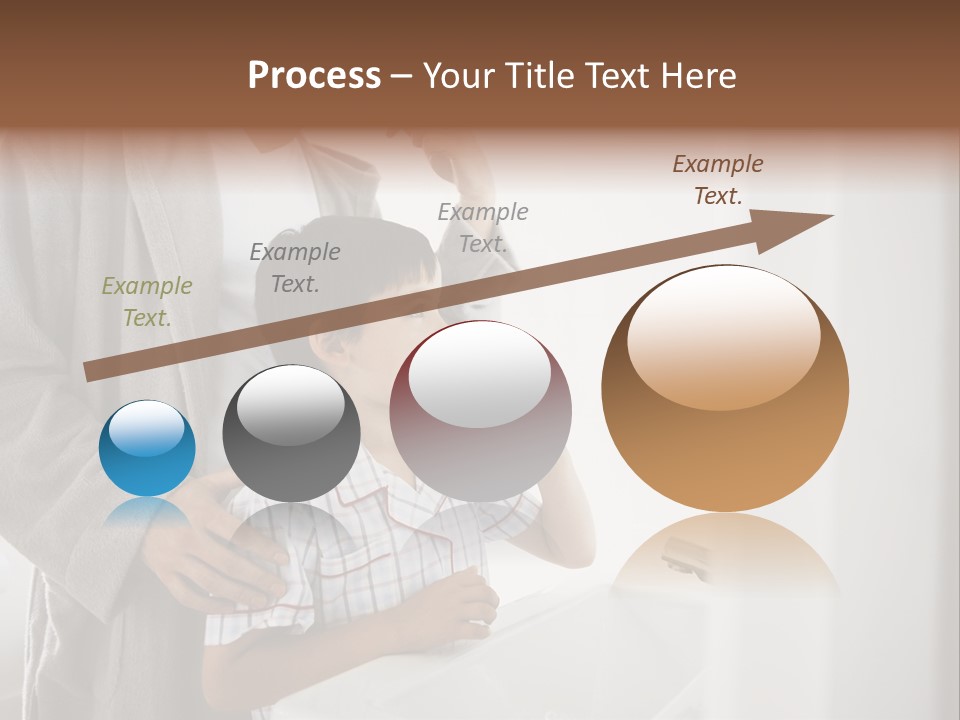 Process – Your Title Text Here

Example Text.

Example Text.

Example Text.

Example Text.